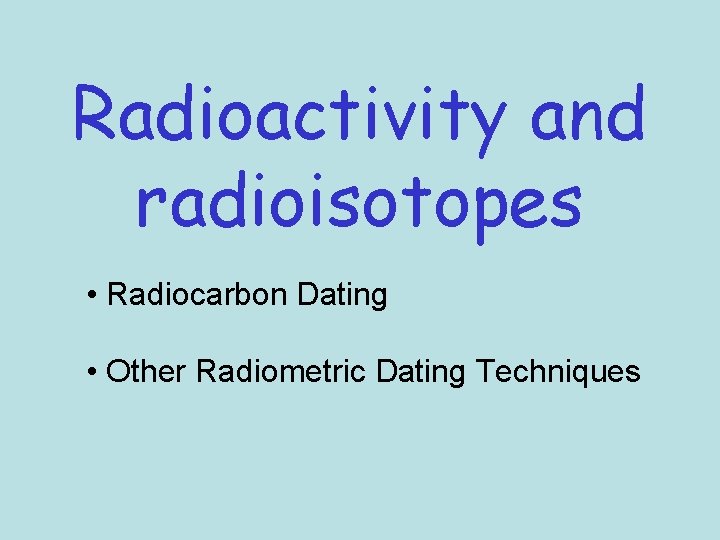 Radioactivity and radioisotopes

• Radiocarbon Dating

• Other Radiometric Dating Techniques